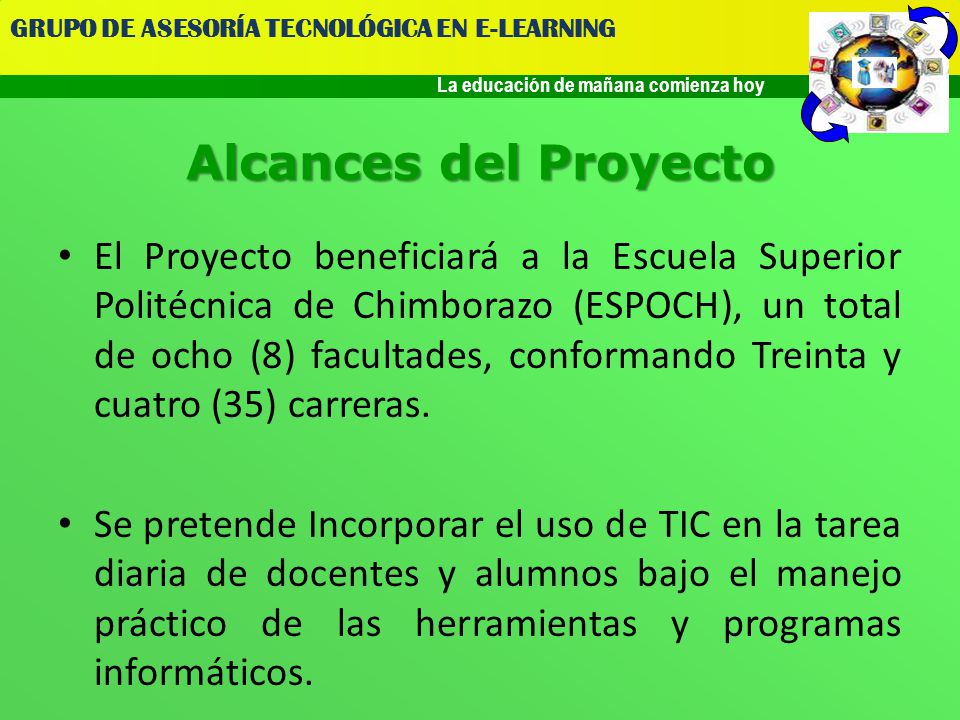 GRUPO DE ASESORÍA TECNOLÓGICA EN E-LEARNING

La educación de mañana comienza hoy

Alcances del Proyecto

• El Proyecto beneficiará a la Escuela Superior Politécnica de Chimborazo (ESPOCH), un total de ocho (8) facultades, conformando Treinta y cuatro (35) carreras.

• Se pretende Incorporar el uso de TIC en la tarea diaria de docentes y alumnos bajo el manejo práctico de las herramientas y programas informáticos.